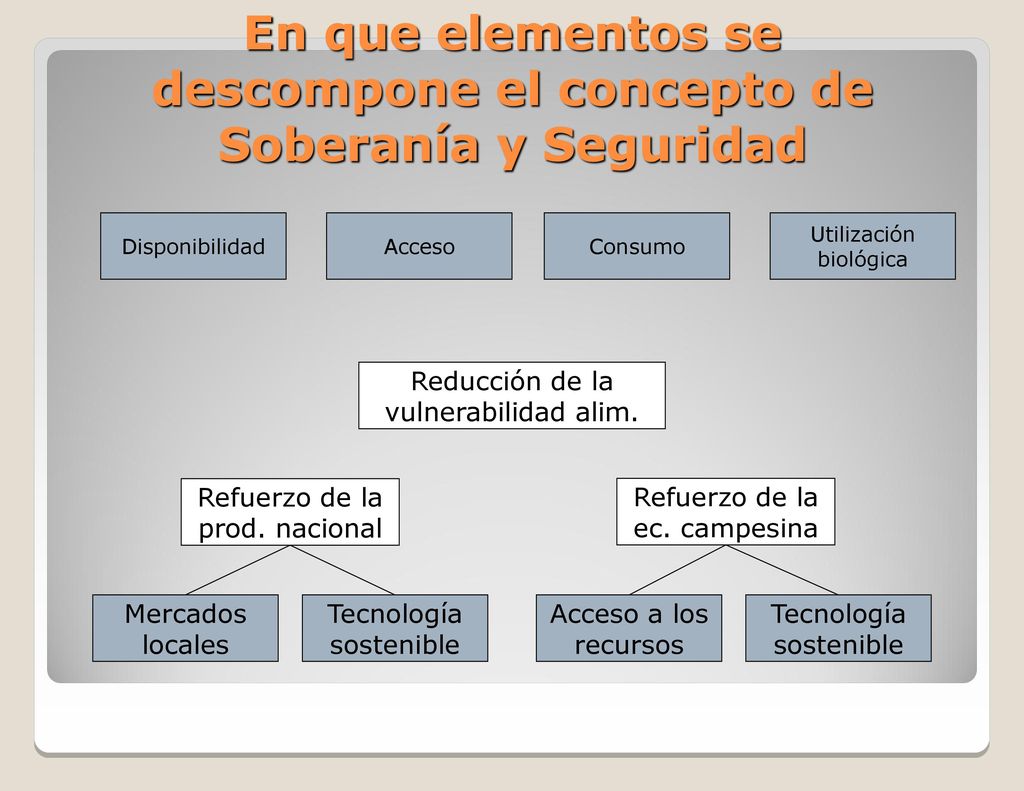 En que elementos se descompone el concepto de Soberanía y Seguridad

Disponibilidad

Acceso

Consumo

Utilización biológica

Reducción de la vulnerabilidad alim.

Refuerzo de la prod. nacional

Refuerzo de la ec. campesina

Mercados locales

Tecnología sostenible

Acceso a los recursos

Tecnología sostenible